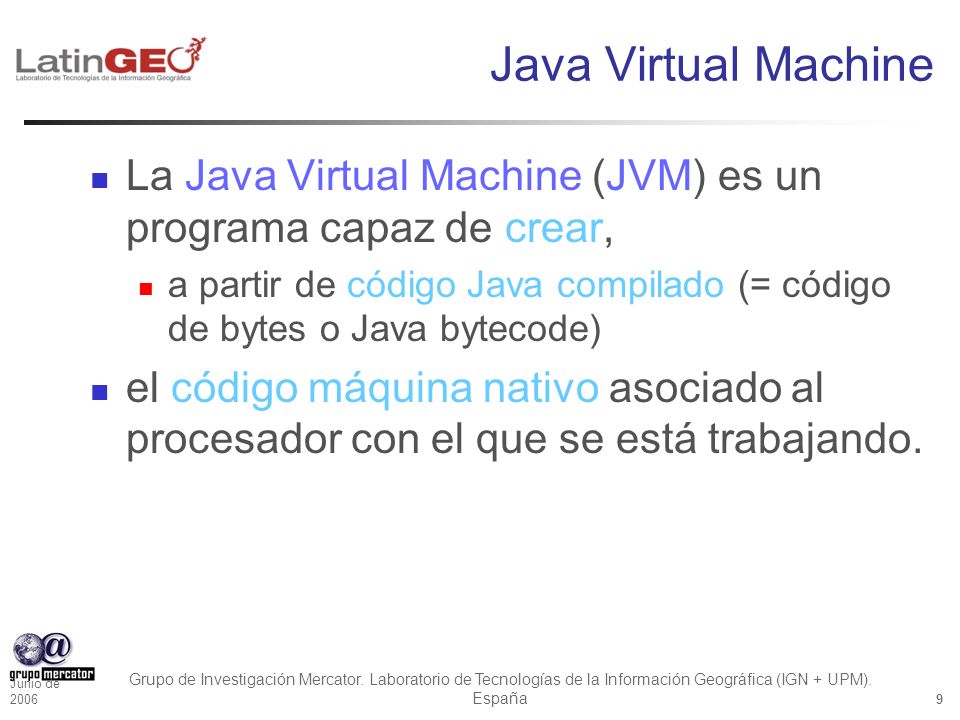 LatinGEO
Laboratorio de Tecnologías de la Información Geográfica

Java Virtual Machine

La Java Virtual Machine (JVM) es un programa capaz de crear,

a partir de código Java compilado (= código de bytes o Java bytecode)

el código máquina nativo asociado al procesador con el que se está trabajando.

grupo mercator

Junio de 2006

Grupo de Investigación Mercator. Laboratorio de Tecnologías de la Información Geográfica (IGN + UPM). España

9